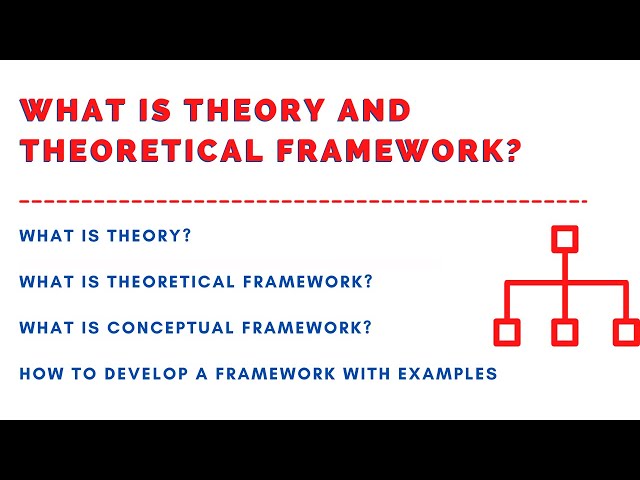 WHAT IS THEORY AND THEORETICAL FRAMEWORK?

WHAT IS THEORY?

WHAT IS THEORETICAL FRAMEWORK?

WHAT IS CONCEPTUAL FRAMEWORK?

HOW TO DEVELOP A FRAMEWORK WITH EXAMPLES